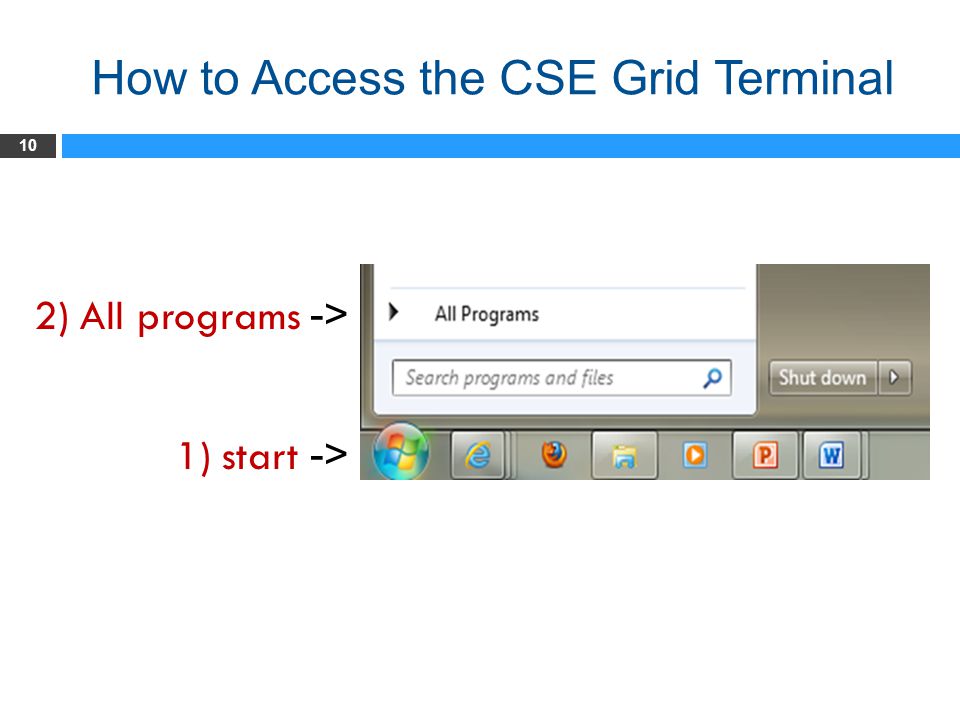 How to Access the CSE Grid Terminal

10

2) All programs ->

All Programs

Search programs and files

Shut down

1) start ->